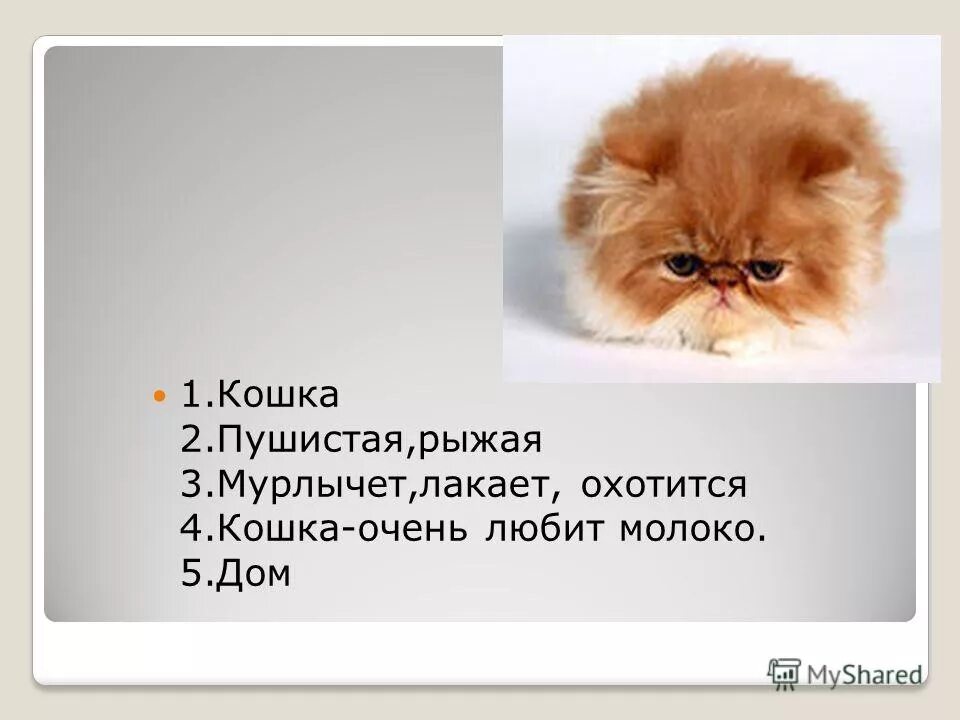 1.Кошка
2.Пушистая,рыжая
3.Мурлычет,лакает, охотится
4.Кошка-очень любит молоко.
5.Дом

MyShared